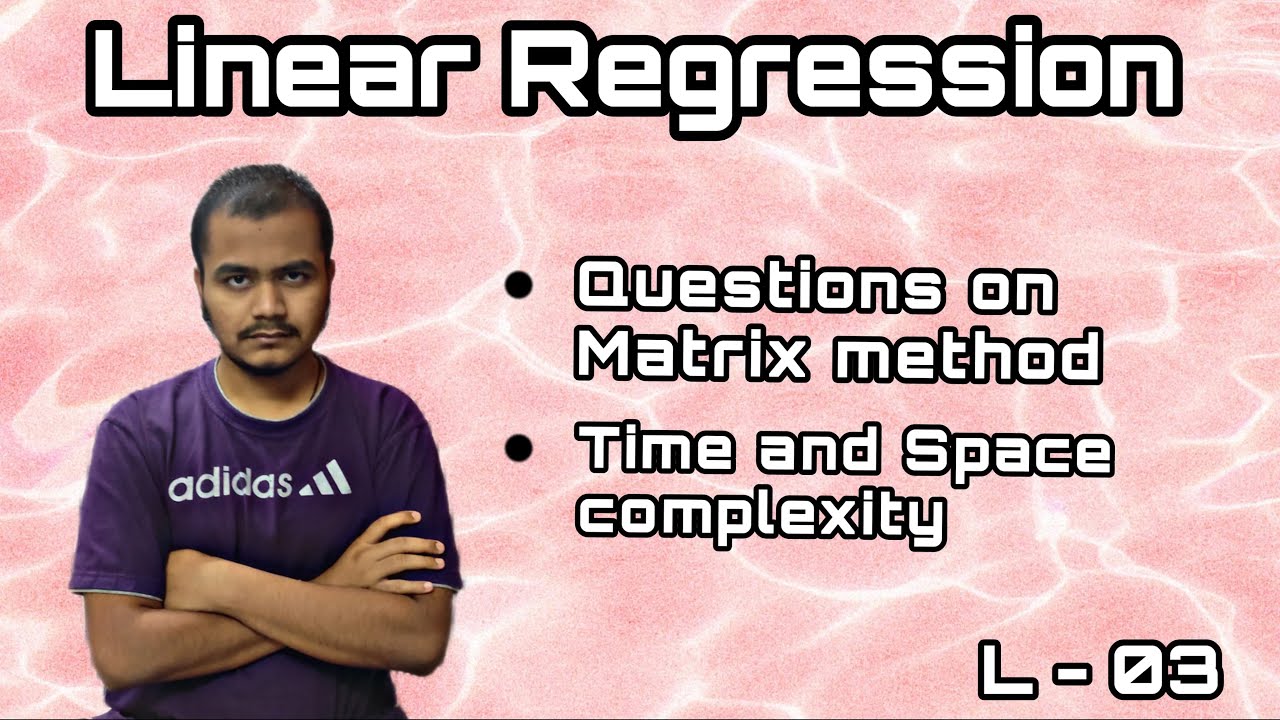 Linear Regression

adidas

• Questions on Matrix method

• Time and Space complexity

L - 03